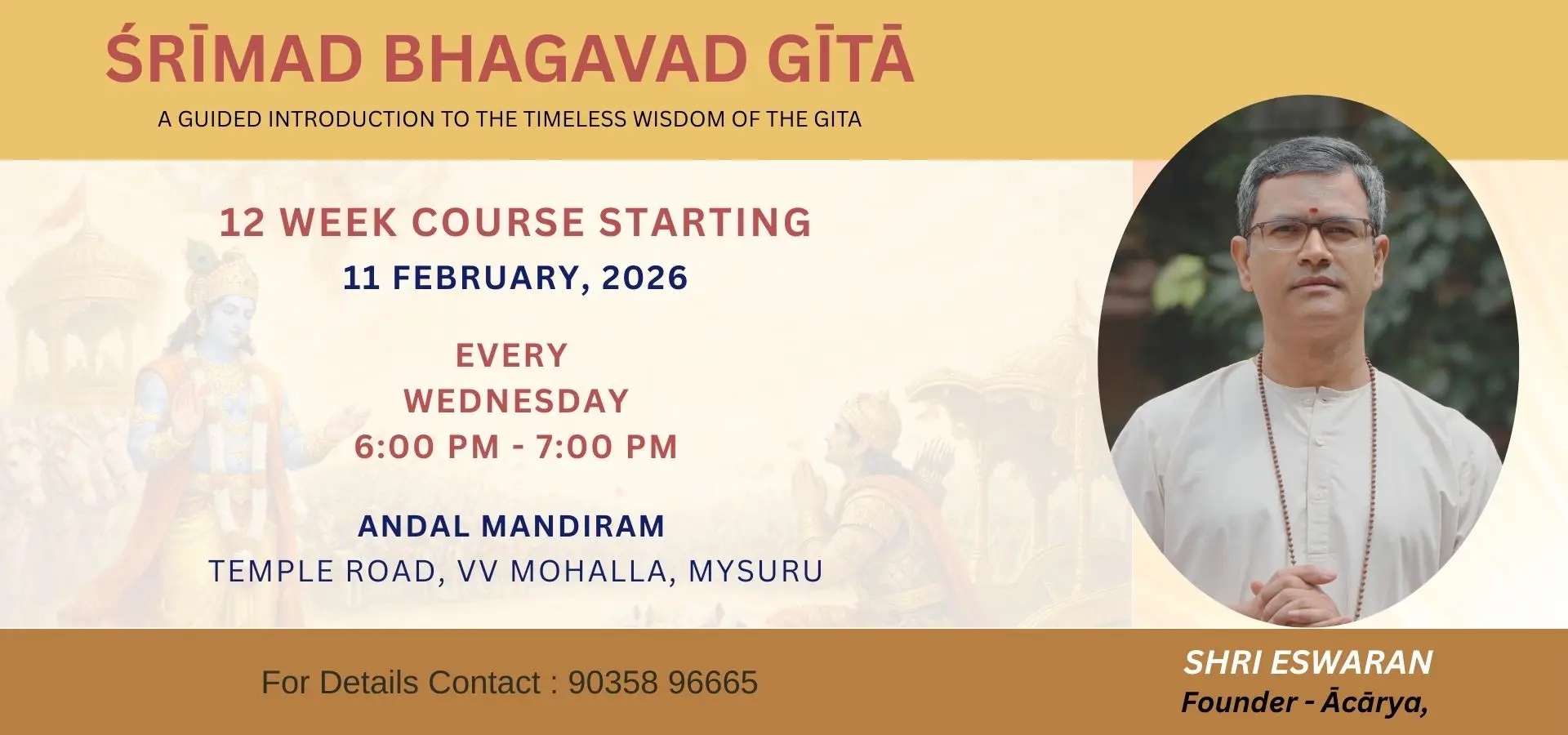 ŚRĪMAD BHAGAVAD GĪTĀ

A GUIDED INTRODUCTION TO THE TIMELESS WISDOM OF THE GITA

12 WEEK COURSE STARTING

11 FEBRUARY, 2026

EVERY WEDNESDAY
6:00 PM - 7:00 PM

ANDAL MANDIRAM
TEMPLE ROAD, VV MOHALLA, MYSURU

For Details Contact : 90358 96665

SHRI ESWARAN
Founder - Ācārya,